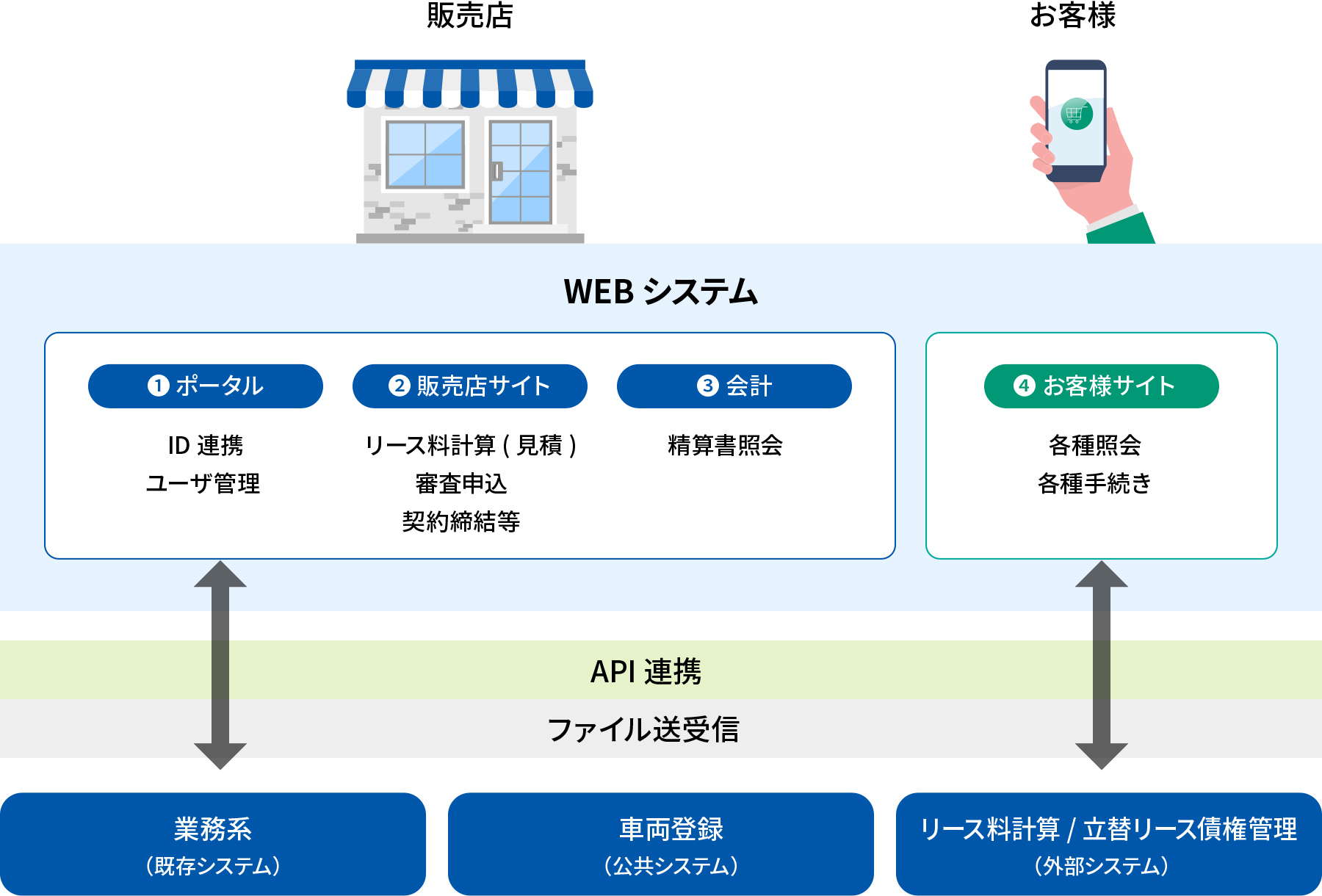 販売店

お客様

WEB システム

❶ ポータル

ID 連携
ユーザ管理

❷ 販売店サイト

リース料計算 ( 見積 )
審査申込
契約締結等

❸ 会計

精算書照会

❹ お客様サイト

各種照会
各種手続き

API 連携

ファイル送受信

業務系
（既存システム）

車両登録
（公共システム）

リース料計算 / 立替リース債権管理
（外部システム）